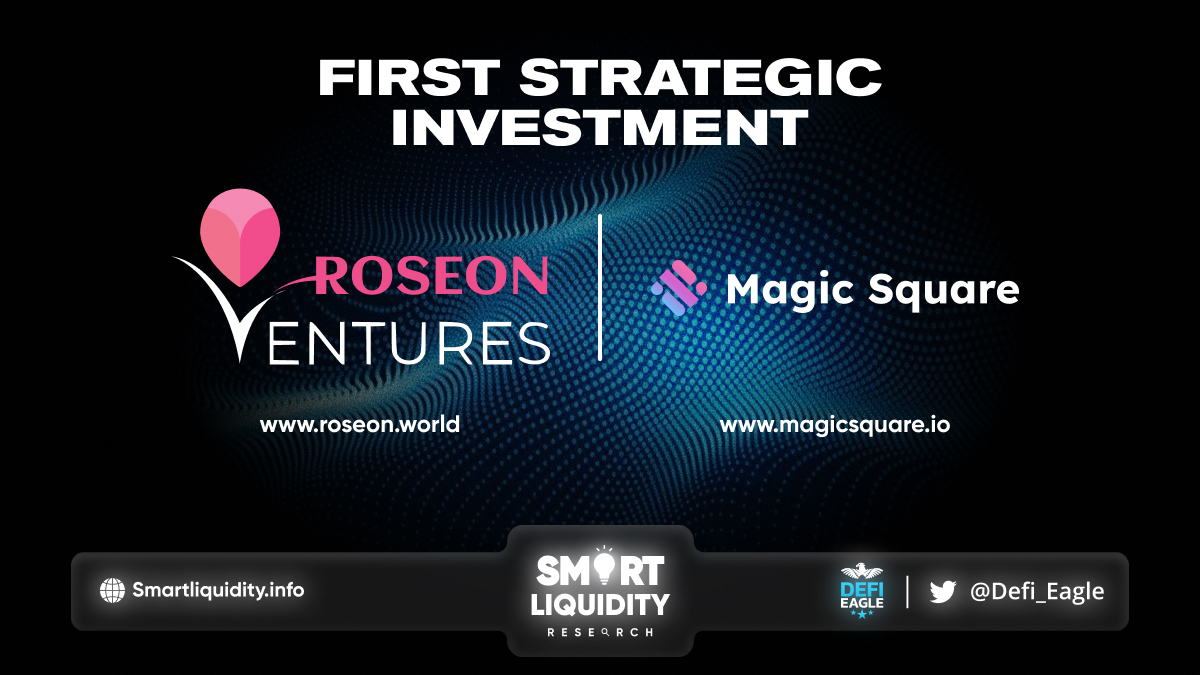 FIRST STRATEGIC INVESTMENT

ROSEON VENTURES

Magic Square

www.roseon.world

www.magicsquare.io

Smartliquidity.info

SMART LIQUIDITY RESEARCH

DEFI EAGLE

@Defi_Eagle